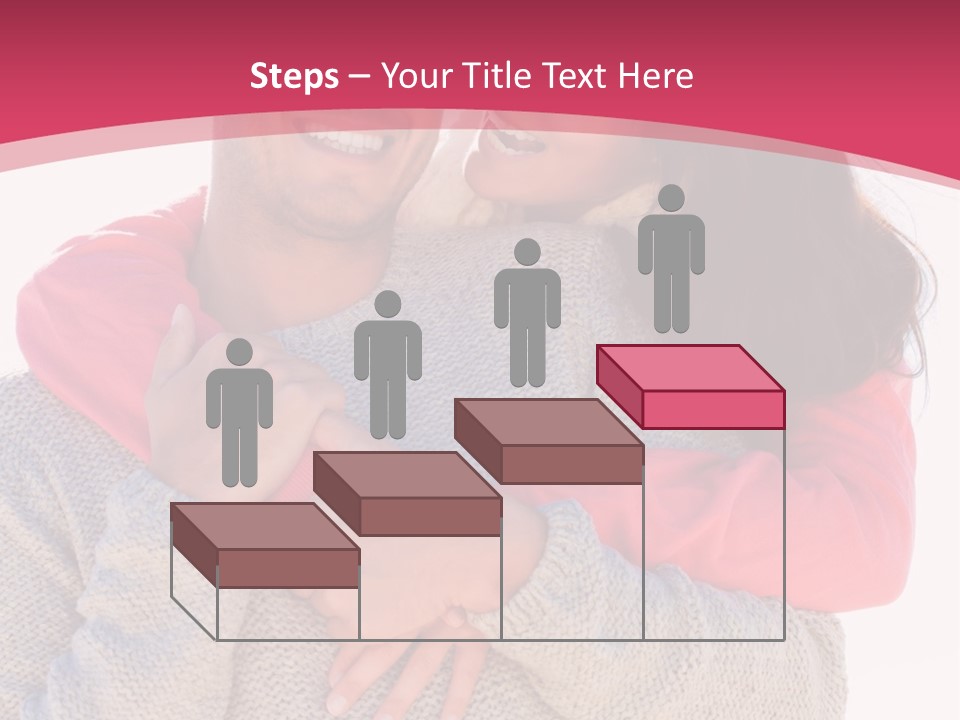 Steps – Your Title Text Here